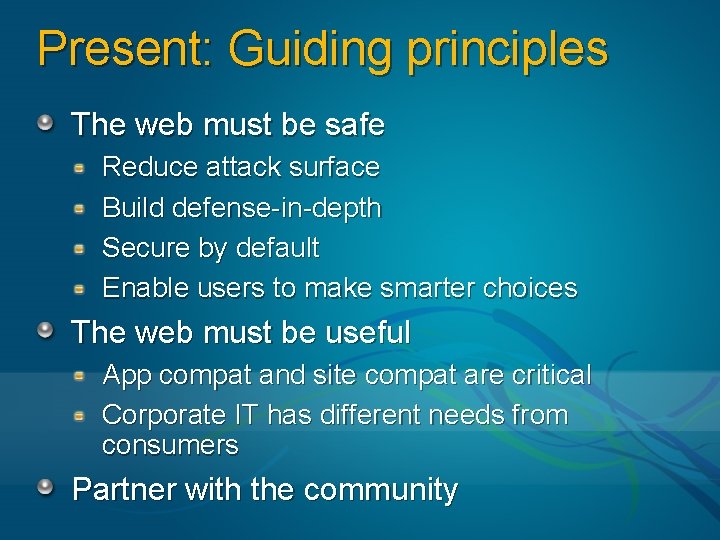 Present: Guiding principles

The web must be safe

Reduce attack surface

Build defense-in-depth

Secure by default

Enable users to make smarter choices

The web must be useful

App compat and site compat are critical

Corporate IT has different needs from consumers

Partner with the community